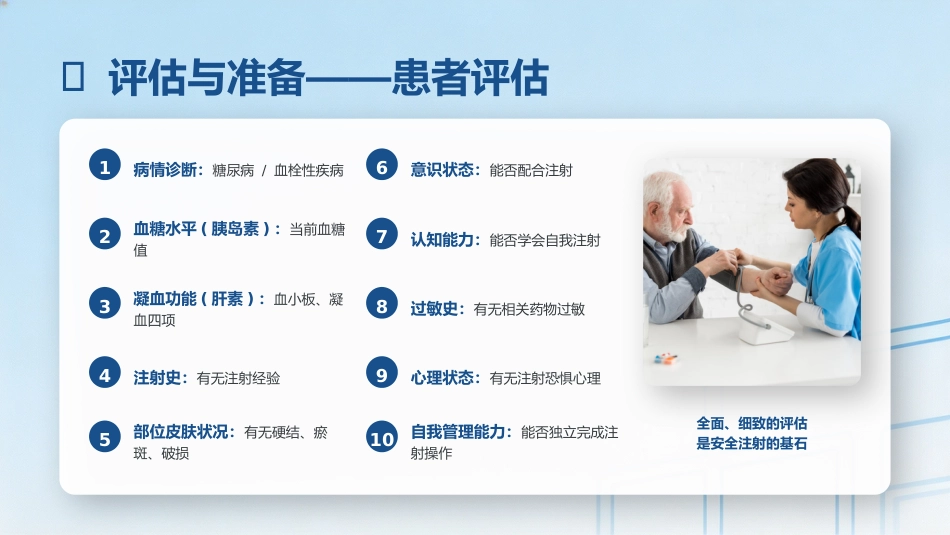 评估与准备——患者评估

1 病情诊断：糖尿病 / 血栓性疾病

2 血糖水平（胰岛素）：当前血糖值

3 凝血功能（肝素）：血小板、凝血四项

4 注射史：有无注射经验

5 部位皮肤状况：有无硬结、瘀斑、破损

6 意识状态：能否配合注射

7 认知能力：能否学会自我注射

8 过敏史：有无相关药物过敏

9 心理状态：有无注射恐惧心理

10 自我管理能力：能否独立完成注射操作

全面、细致的评估是安全注射的基石